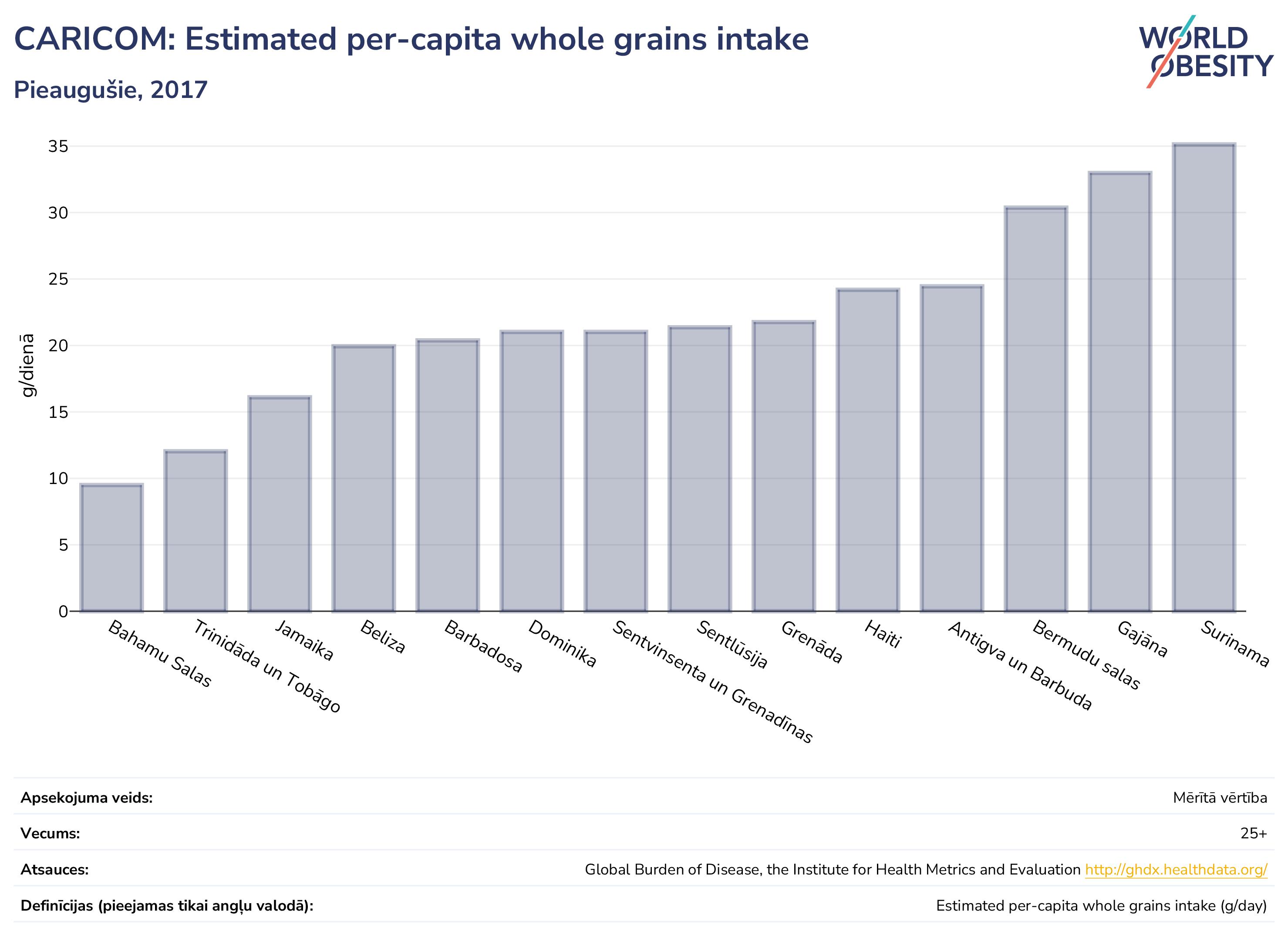 CARICOM: Estimated per-capita whole grains intake

Pieaugušie, 2017

WORLD OBESITY

g/dienā

35
30
25
20
15
10
5
0

Bahamu Salas
Trinidāda un Tobāgo
Jamaika
Beliza
Barbadosa
Dominika
Sentvinsenta un Grenadīnas
Sentlūsija
Grenāda
Haiti
Antigva un Barbuda
Bermudu salas
Gajāna
Surinama

| | |
|---|---|
| Apsekojuma veids: | Mērītā vērtība |
| Vecums: | 25+ |
| Atsauces: | Global Burden of Disease, the Institute for Health Metrics and Evaluation http://ghdx.healthdata.org/ |
| Definīcijas (pieejamas tikai angļu valodā): | Estimated per-capita whole grains intake (g/day) |